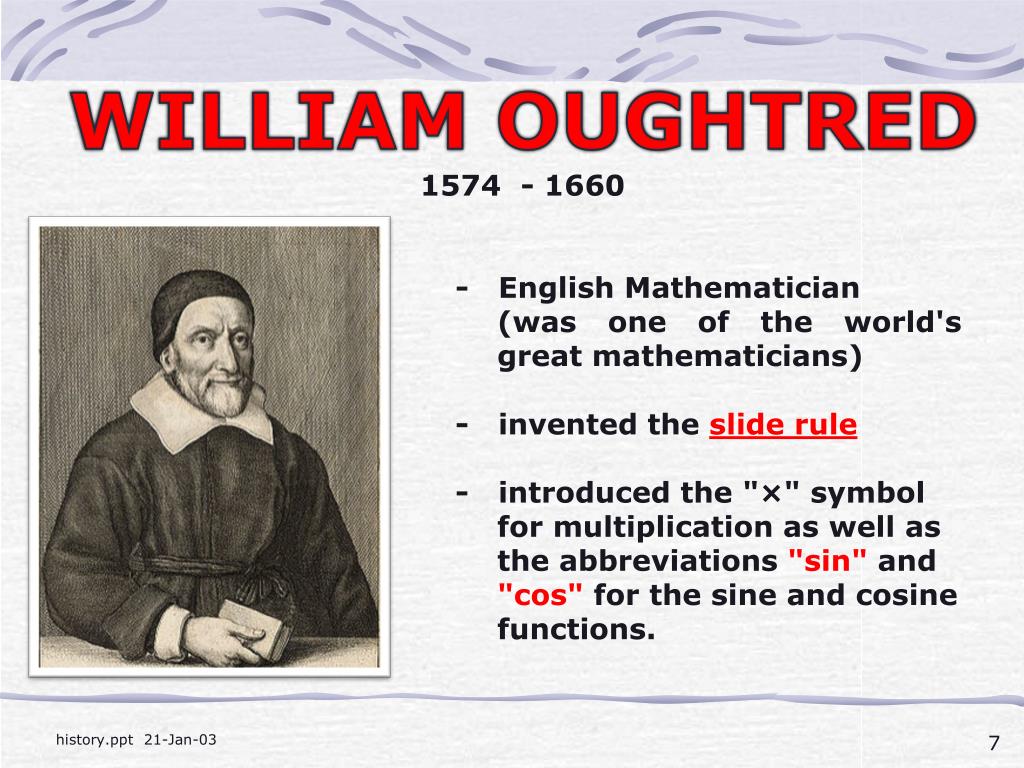 WILLIAM OUGHTRED

1574 - 1660

- English Mathematician (was one of the world's great mathematicians)

- invented the slide rule

- introduced the "×" symbol for multiplication as well as the abbreviations "sin" and "cos" for the sine and cosine functions.

history.ppt 21-Jan-03

7